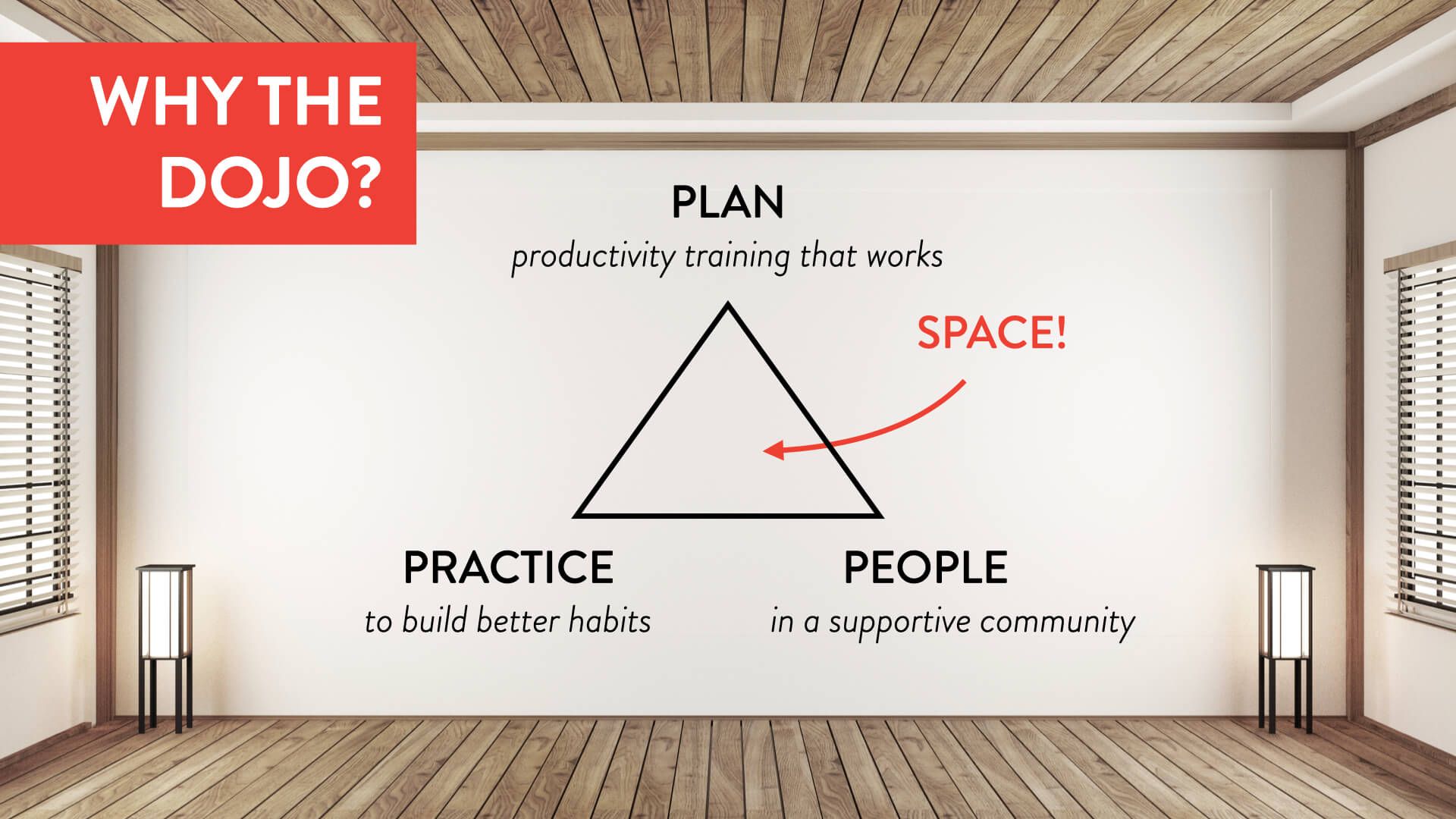 WHY THE DOJO?

PLAN
productivity training that works

SPACE!

PRACTICE
to build better habits

PEOPLE
in a supportive community